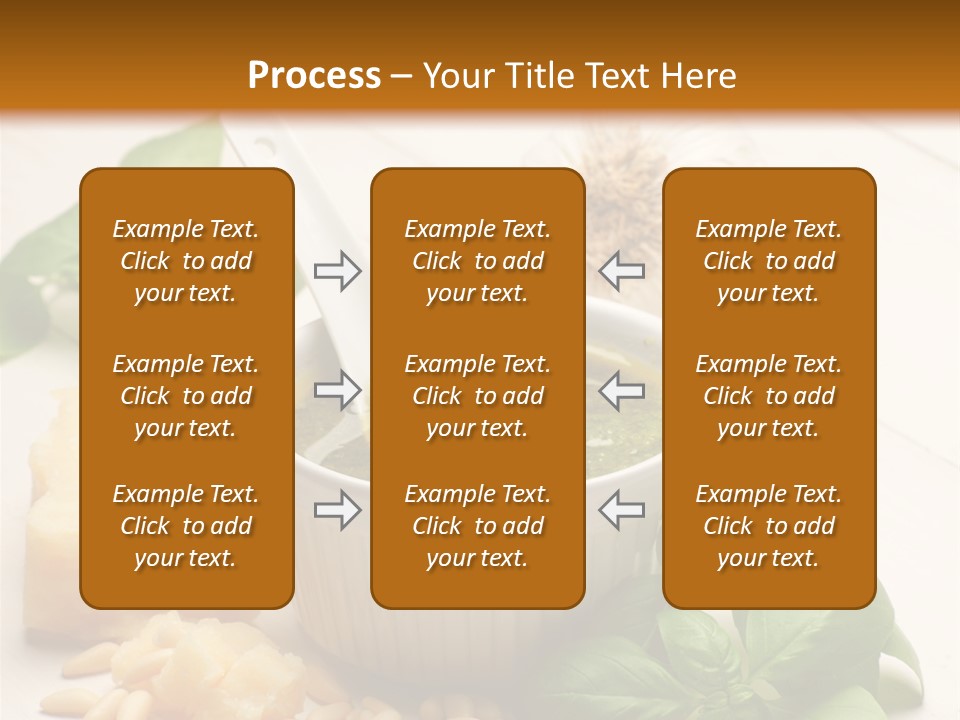 Process – Your Title Text Here

Example Text. Click to add your text.

Example Text. Click to add your text.

Example Text. Click to add your text.

Example Text. Click to add your text.

Example Text. Click to add your text.

Example Text. Click to add your text.

Example Text. Click to add your text.

Example Text. Click to add your text.

Example Text. Click to add your text.